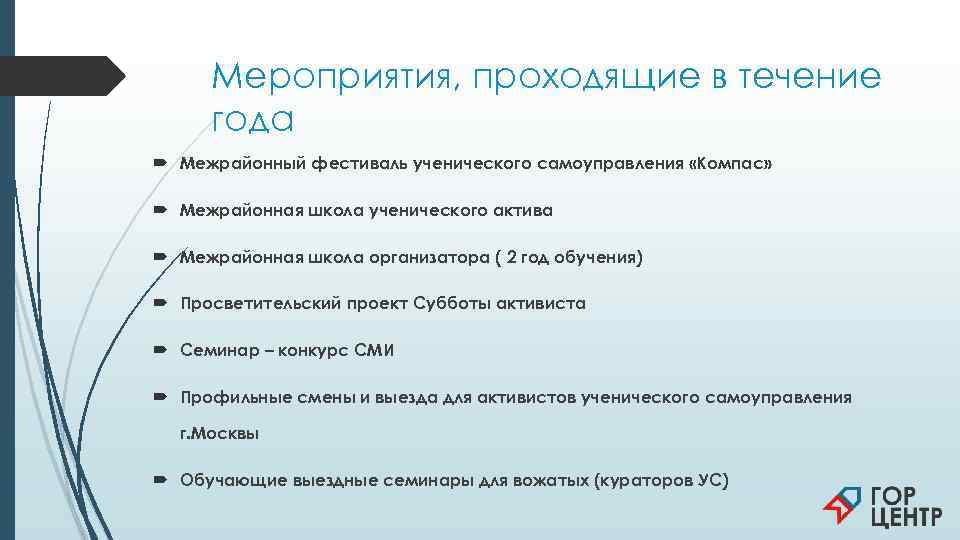 Мероприятия, проходящие в течение года

Межрайонный фестиваль ученического самоуправления «Компас»

Межрайонная школа ученического актива

Межрайонная школа организатора ( 2 год обучения)

Просветительский проект Субботы активиста

Семинар – конкурс СМИ

Профильные смены и выезда для активистов ученического самоуправления г.Москвы

Обучающие выездные семинары для вожатых (кураторов УС)

ГОР ЦЕНТР